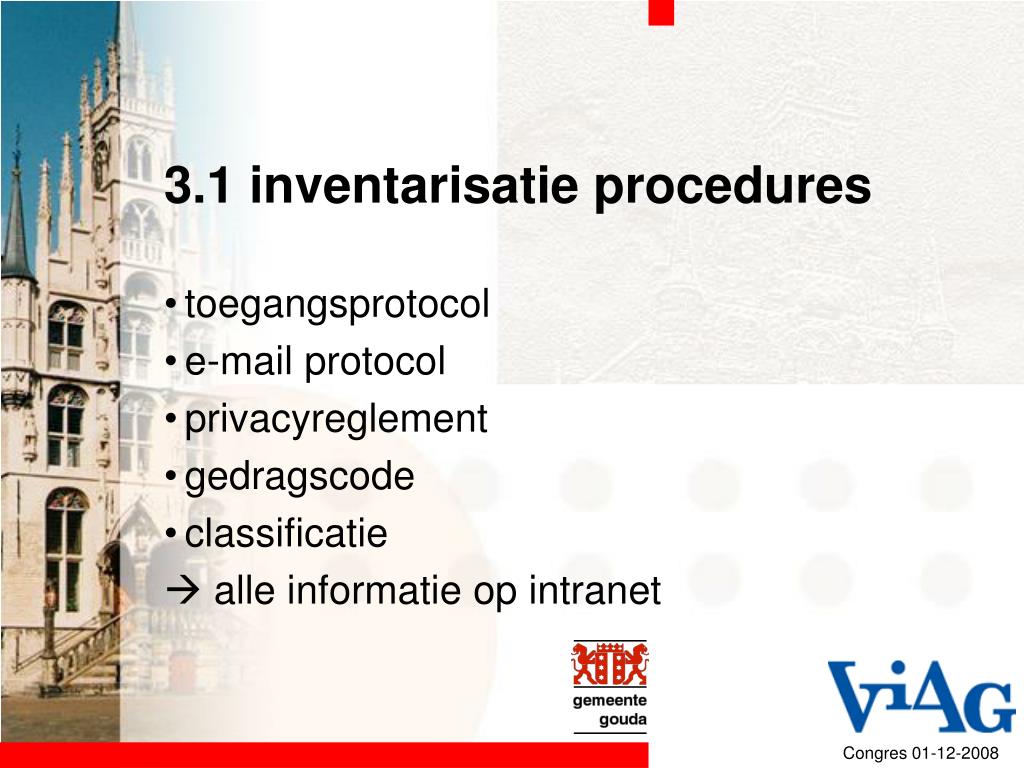 3.1 inventarisatie procedures

• toegangsprotocol
• e-mail protocol
• privacyreglement
• gedragscode
• classificatie
→ alle informatie op intranet

gemeente gouda

ViAG

Congres 01-12-2008